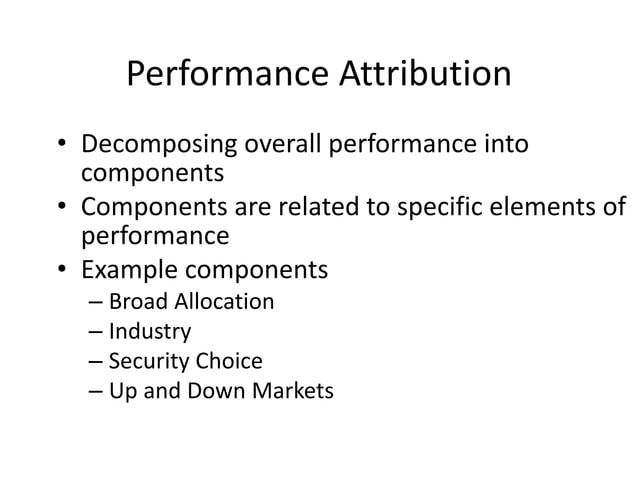 Performance Attribution

• Decomposing overall performance into components
• Components are related to specific elements of performance
• Example components
– Broad Allocation
– Industry
– Security Choice
– Up and Down Markets